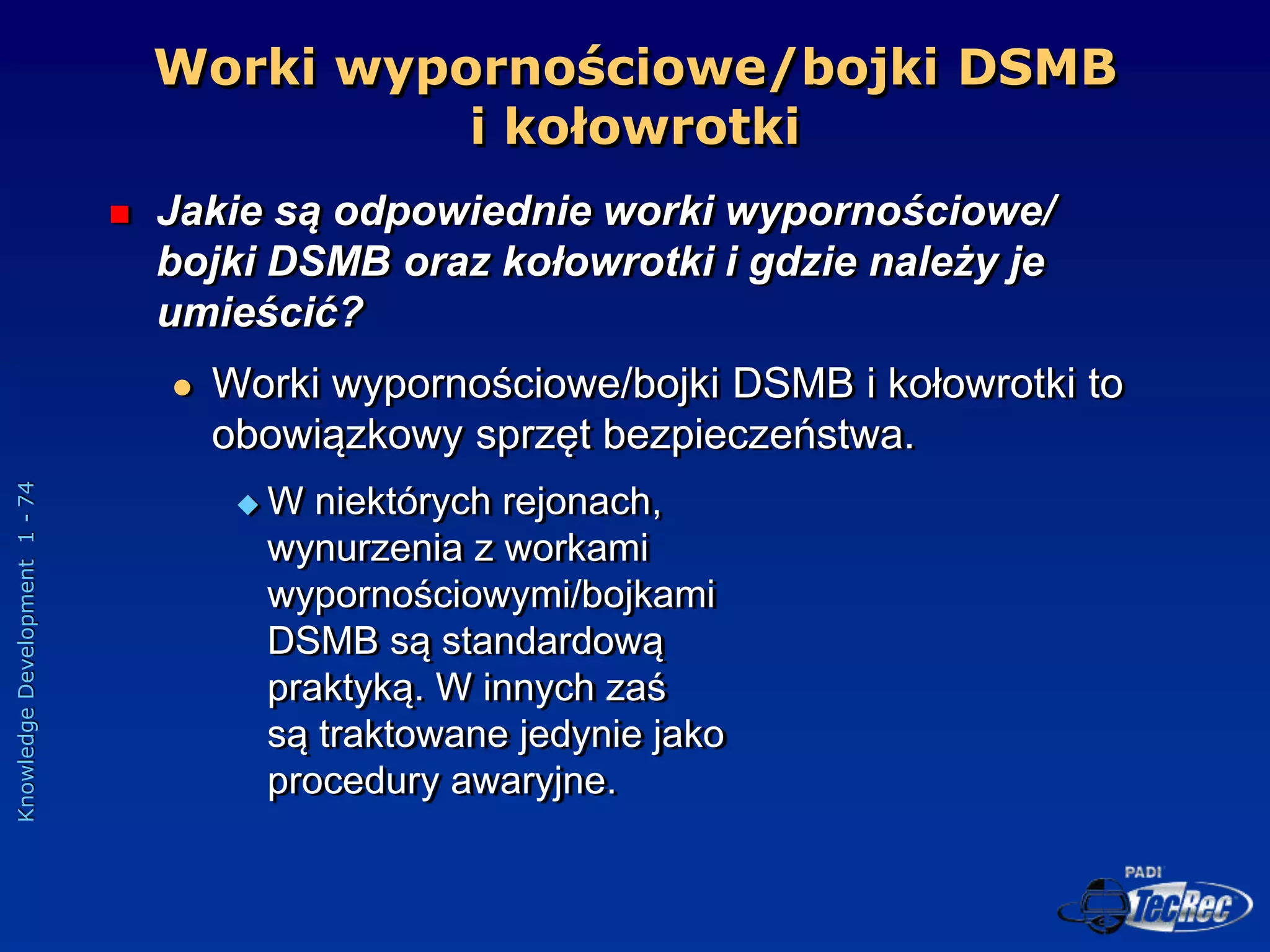 Worki wypornościowe/bojki DSMB i kołowrotki

Jakie są odpowiednie worki wypornościowe/ bojki DSMB oraz kołowrotki i gdzie należy je umieścić?

Worki wypornościowe/bojki DSMB i kołowrotki to obowiązkowy sprzęt bezpieczeństwa.

W niektórych rejonach, wynurzenia z workami wypornościowymi/bojkami DSMB są standardową praktyką. W innych zaś są traktowane jedynie jako procedury awaryjne.

Knowledge Development 1 - 74

PADI TecRec